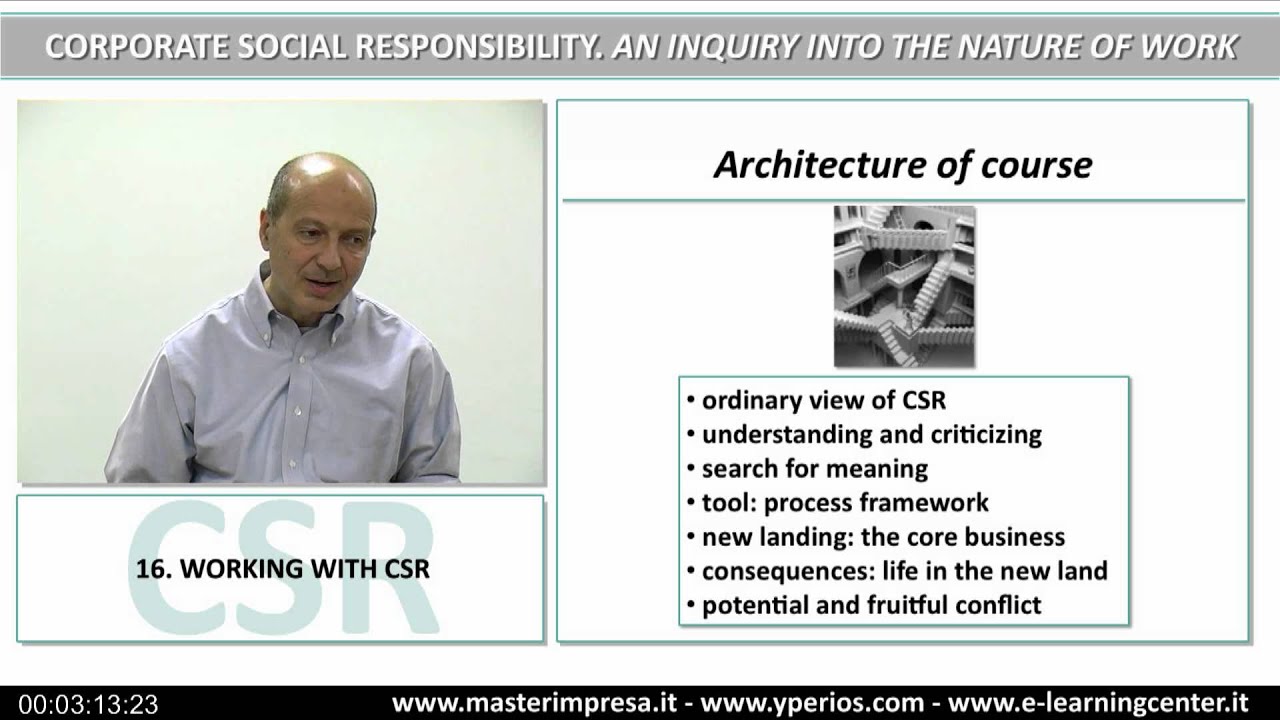 CORPORATE SOCIAL RESPONSIBILITY. AN INQUIRY INTO THE NATURE OF WORK

CSR

16. WORKING WITH CSR

Architecture of course

• ordinary view of CSR
• understanding and criticizing
• search for meaning
• tool: process framework
• new landing: the core business
• consequences: life in the new land
• potential and fruitful conflict

00:03:13:23

www.masterimpresa.it - www.yperios.com - www.e-learningcenter.it